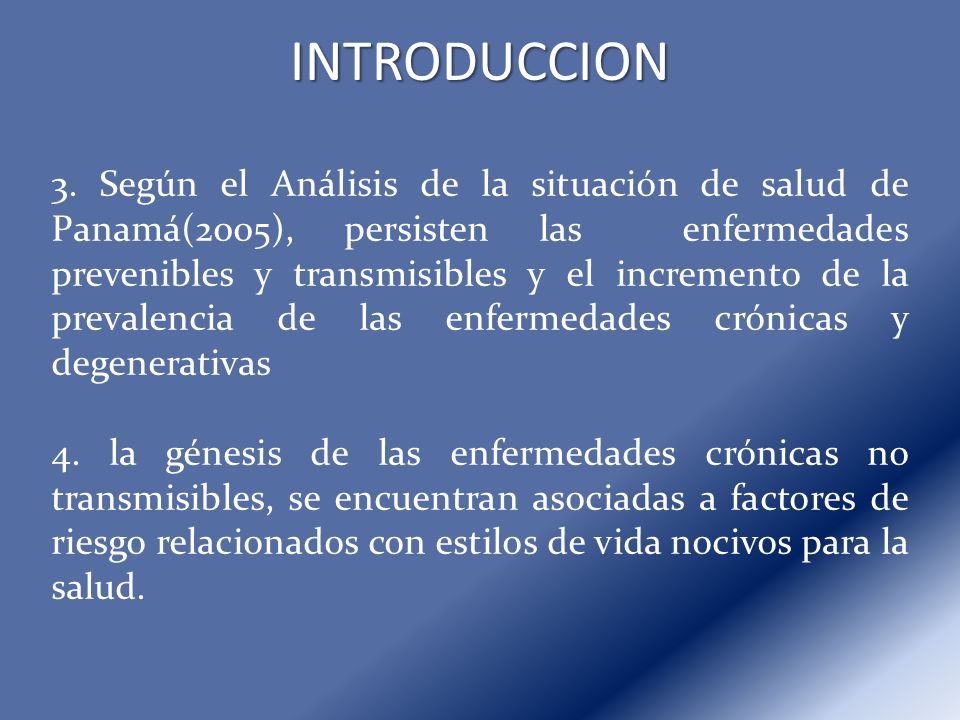 INTRODUCCION

3. Según el Análisis de la situación de salud de Panamá(2005), persisten las enfermedades prevenibles y transmisibles y el incremento de la prevalencia de las enfermedades crónicas y degenerativas

4. la génesis de las enfermedades crónicas no transmisibles, se encuentran asociadas a factores de riesgo relacionados con estilos de vida nocivos para la salud.